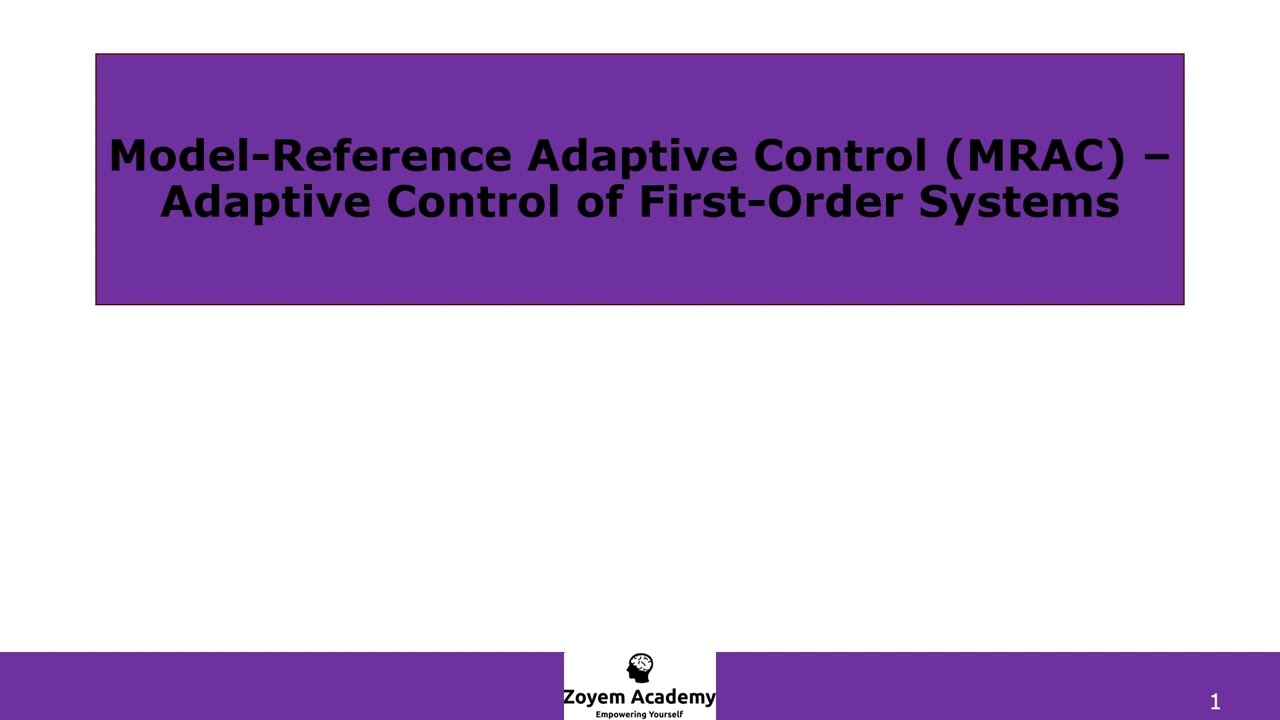 Model-Reference Adaptive Control (MRAC) – Adaptive Control of First-Order Systems

Zoyem Academy
Empowering Yourself

1